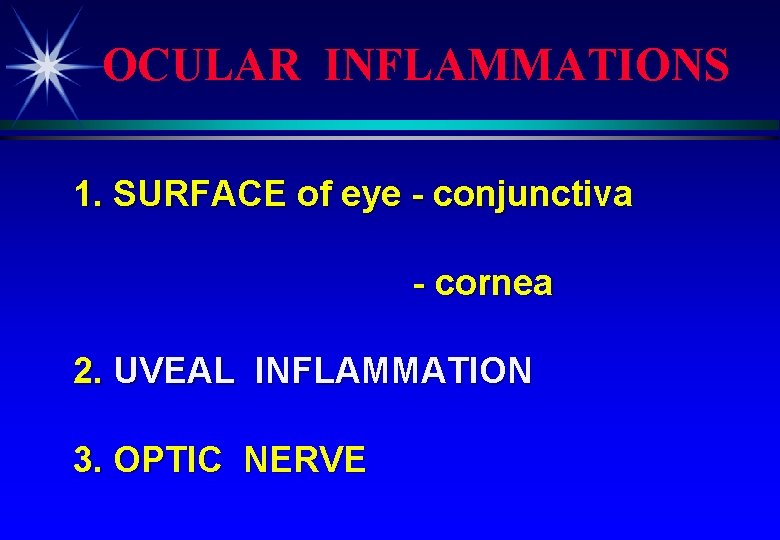 OCULAR INFLAMMATIONS

1. SURFACE of eye - conjunctiva

- cornea

2. UVEAL INFLAMMATION

3. OPTIC NERVE